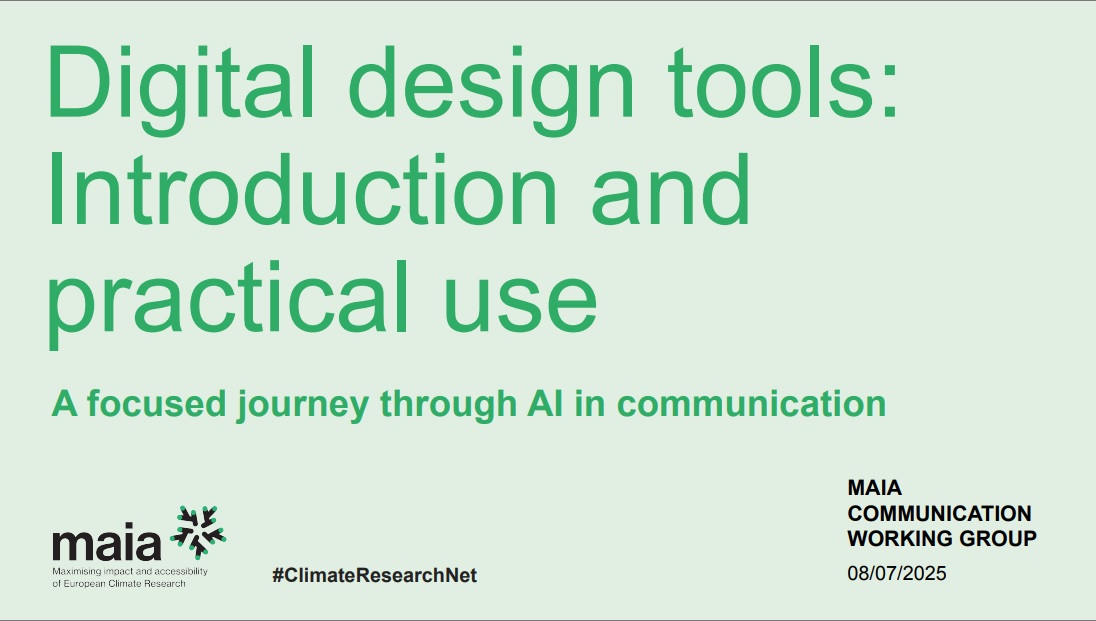 Digital design tools: Introduction and practical use

A focused journey through AI in communication

maia
Maximising impact and accessibility of European Climate Research

#ClimateResearchNet

MAIA
COMMUNICATION
WORKING GROUP
08/07/2025